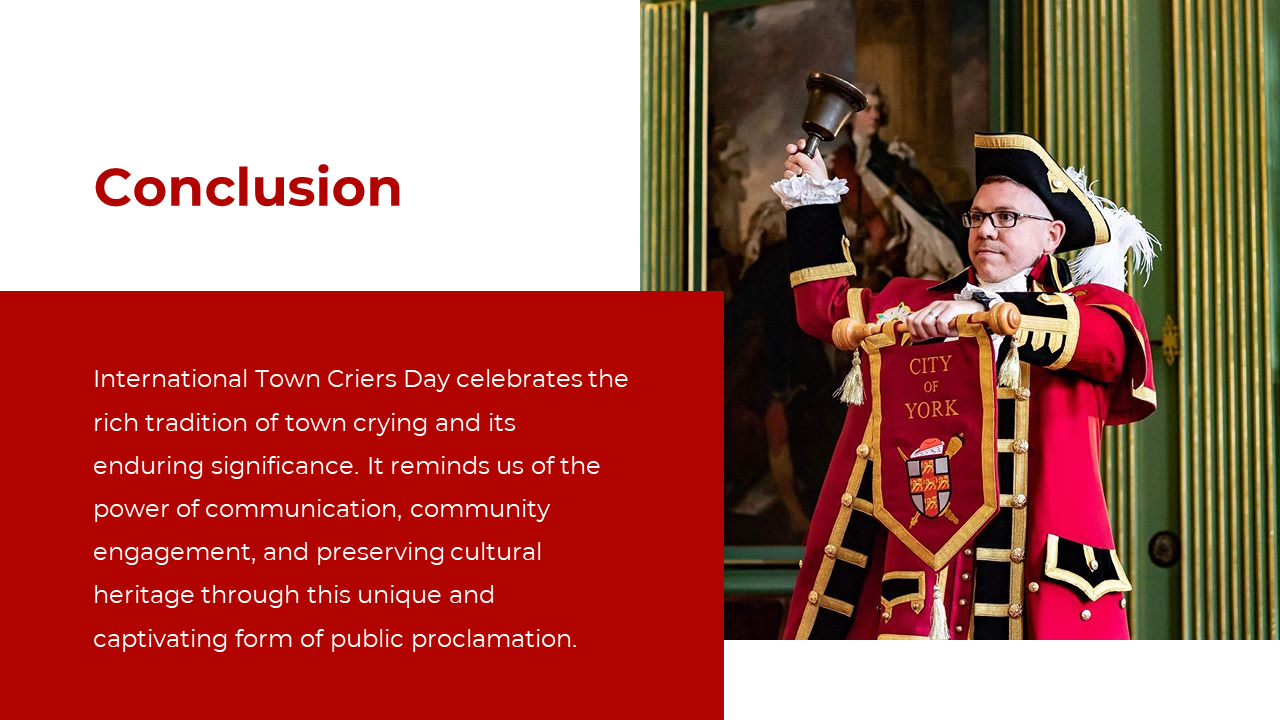 Conclusion

International Town Criers Day celebrates the rich tradition of town crying and its enduring significance. It reminds us of the power of communication, community engagement, and preserving cultural heritage through this unique and captivating form of public proclamation.

CITY OF YORK